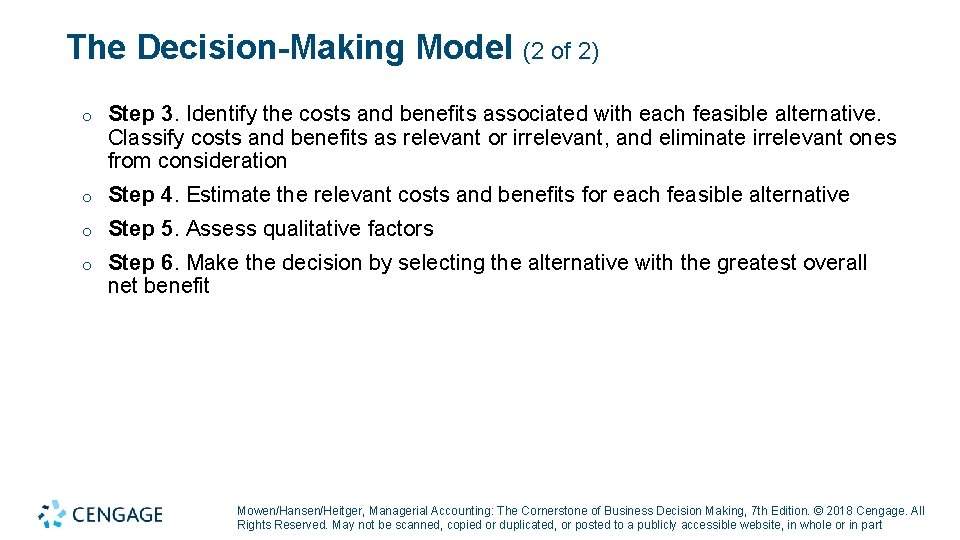 The Decision-Making Model (2 of 2)

o Step 3. Identify the costs and benefits associated with each feasible alternative. Classify costs and benefits as relevant or irrelevant, and eliminate irrelevant ones from consideration

o Step 4. Estimate the relevant costs and benefits for each feasible alternative

o Step 5. Assess qualitative factors

o Step 6. Make the decision by selecting the alternative with the greatest overall net benefit

CENGAGE

Mowen/Hansen/Heitger, Managerial Accounting: The Cornerstone of Business Decision Making, 7th Edition. © 2018 Cengage. All Rights Reserved. May not be scanned, copied or duplicated, or posted to a publicly accessible website, in whole or in part